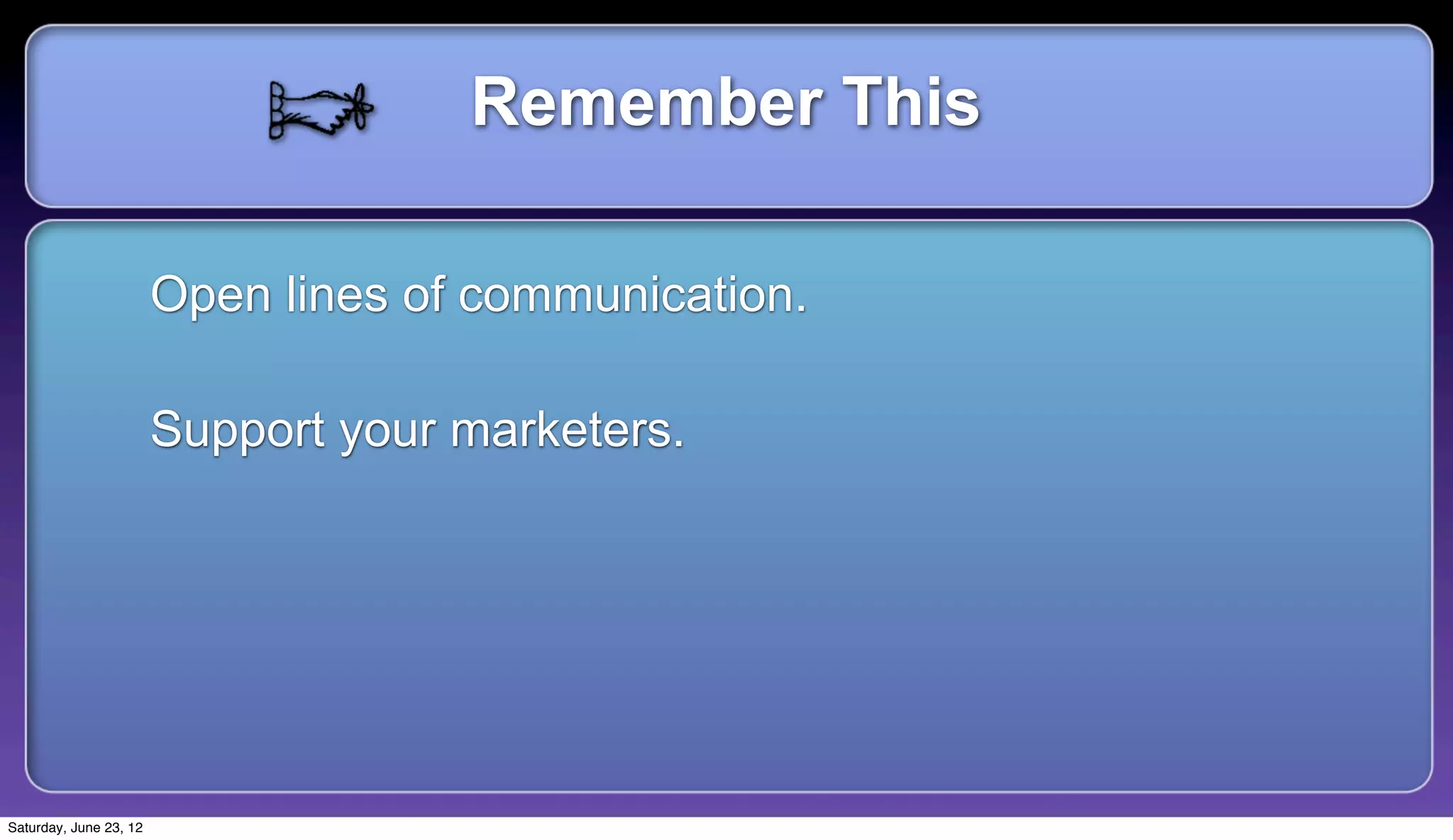 Remember This

Open lines of communication.

Support your marketers.

Saturday, June 23, 12